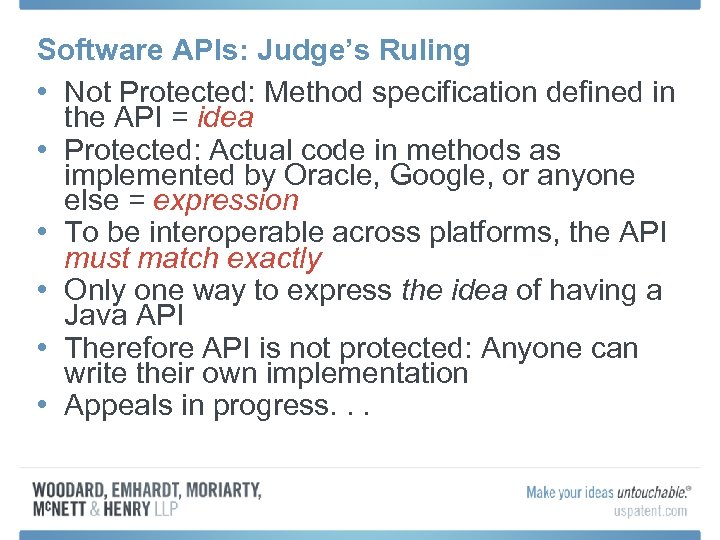 Software APIs: Judge's Ruling

• Not Protected: Method specification defined in the API = idea
• Protected: Actual code in methods as implemented by Oracle, Google, or anyone else = expression
• To be interoperable across platforms, the API must match exactly
• Only one way to express the idea of having a Java API
• Therefore API is not protected: Anyone can write their own implementation
• Appeals in progress. . .

WOODARD, EMHARDT, MORIARTY, McNETT & HENRY LLP

Make your ideas untouchable.®
uspatent.com